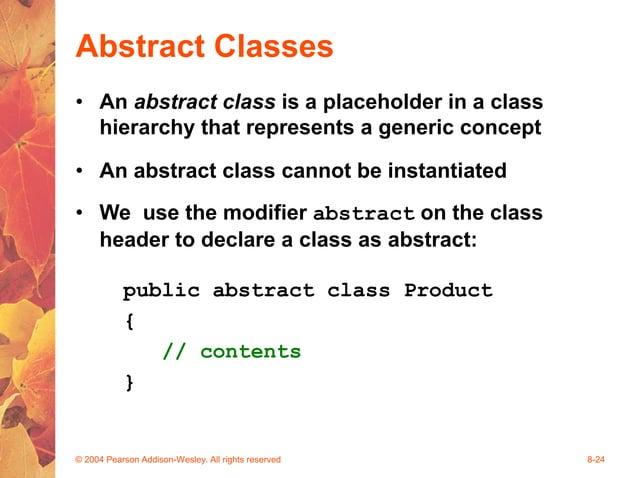 Abstract Classes

• An abstract class is a placeholder in a class hierarchy that represents a generic concept

• An abstract class cannot be instantiated

• We use the modifier abstract on the class header to declare a class as abstract:

public abstract class Product
{
   // contents
}

© 2004 Pearson Addison-Wesley. All rights reserved

8-24